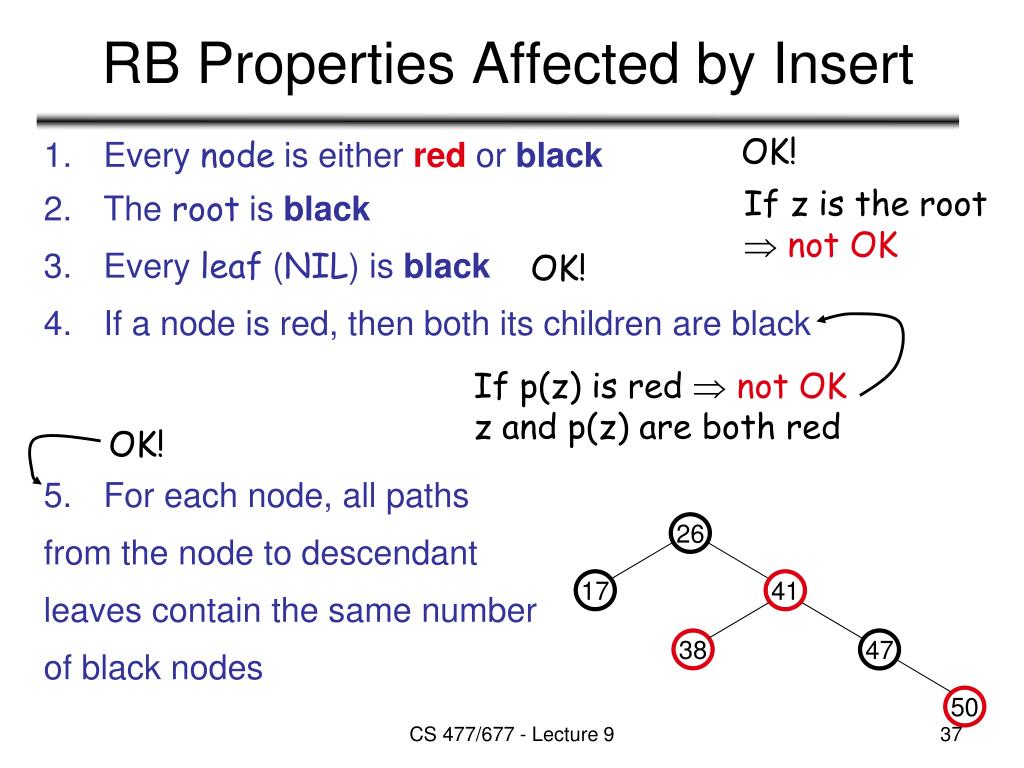 RB Properties Affected by Insert

1. Every node is either red or black

OK!

2. The root is black

If z is the root $\Rightarrow$ not OK

3. Every leaf (NIL) is black

OK!

4. If a node is red, then both its children are black

If p(z) is red $\Rightarrow$ not OK
z and p(z) are both red

OK!

5. For each node, all paths from the node to descendant leaves contain the same number of black nodes

26
17
41
38
47
50

CS 477/677 - Lecture 9

37